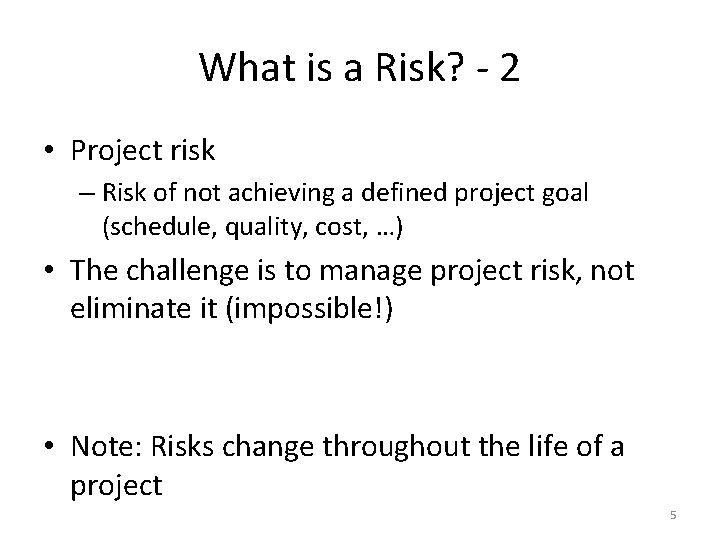 What is a Risk? - 2

• Project risk
– Risk of not achieving a defined project goal (schedule, quality, cost, …)

• The challenge is to manage project risk, not eliminate it (impossible!)

• Note: Risks change throughout the life of a project

5